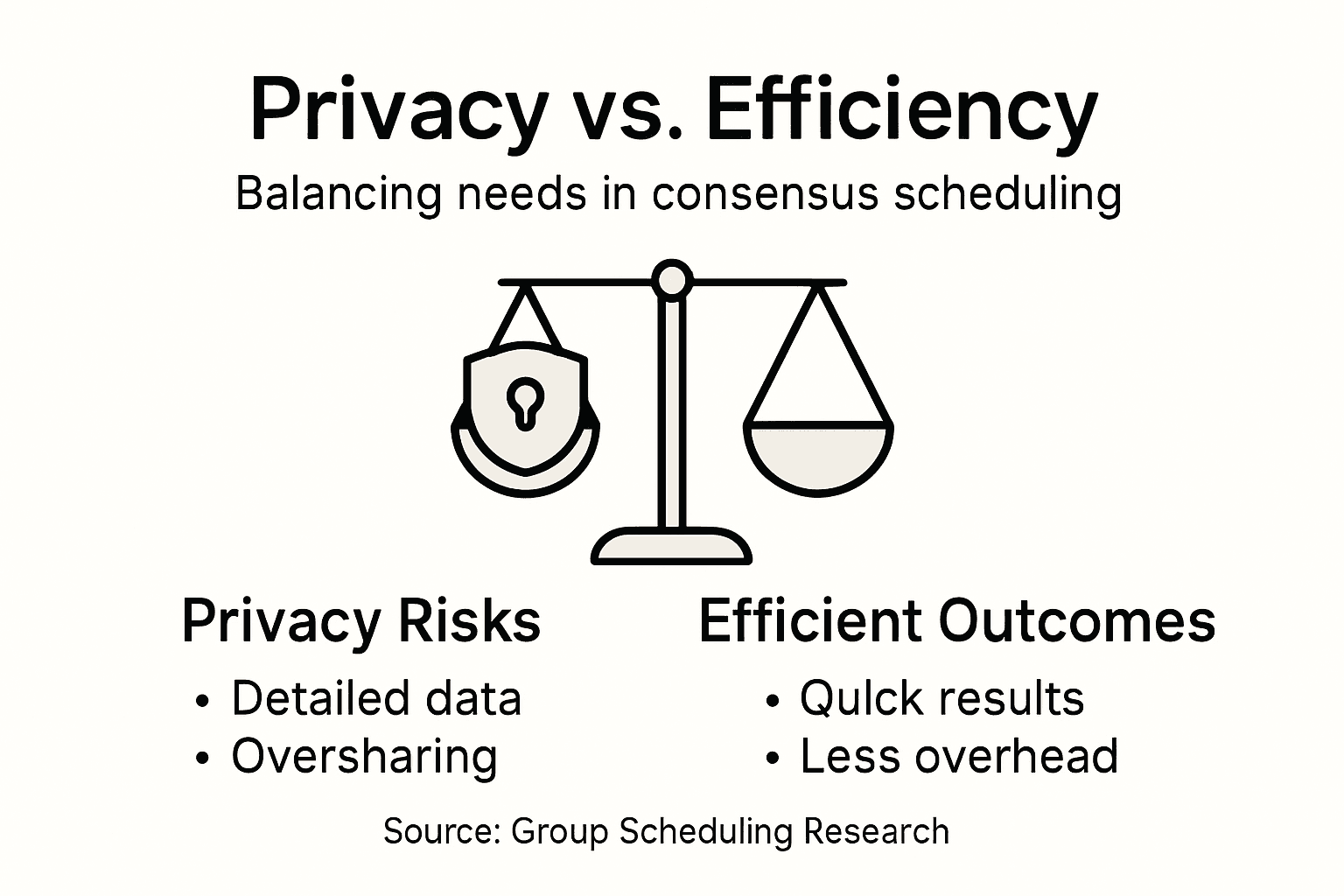 Privacy vs. Efficiency

Balancing needs in consensus scheduling

Privacy Risks
• Detailed data
• Oversharing

Efficient Outcomes
• Qulck results
• Less overhead

Source: Group Scheduling Research